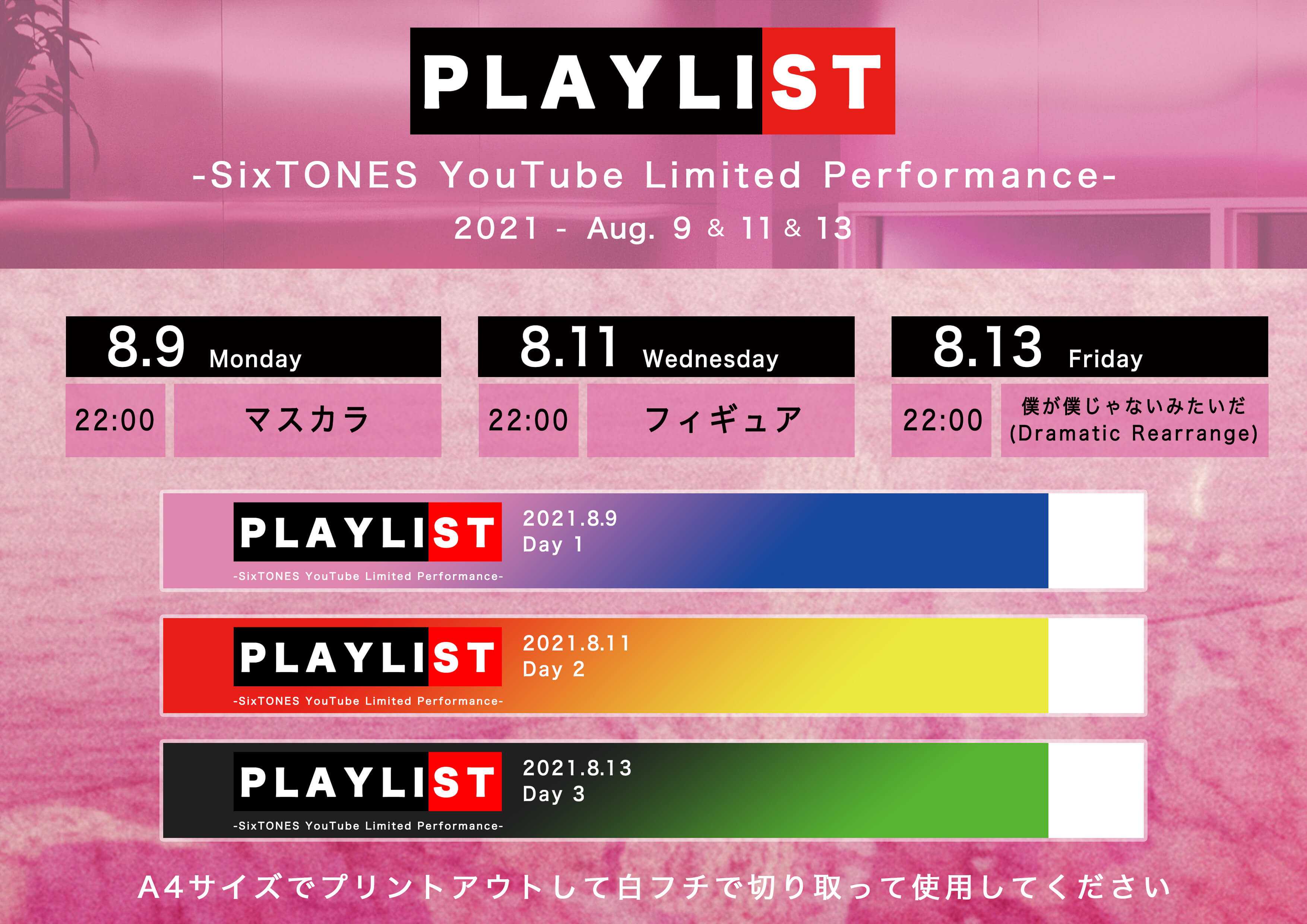 PLAYLIST

-SixTONES YouTube Limited Performance-

2021 - Aug. 9 & 11 & 13

8.9 Monday

22:00 マスカラ

8.11 Wednesday

22:00 フィギュア

8.13 Friday

22:00 僕が僕じゃないみたいだ (Dramatic Rearrange)

PLAYLIST
-SixTONES YouTube Limited Performance-
2021.8.9
Day 1

PLAYLIST
-SixTONES YouTube Limited Performance-
2021.8.11
Day 2

PLAYLIST
-SixTONES YouTube Limited Performance-
2021.8.13
Day 3

A4サイズでプリントアウトして白フチで切り取って使用してください